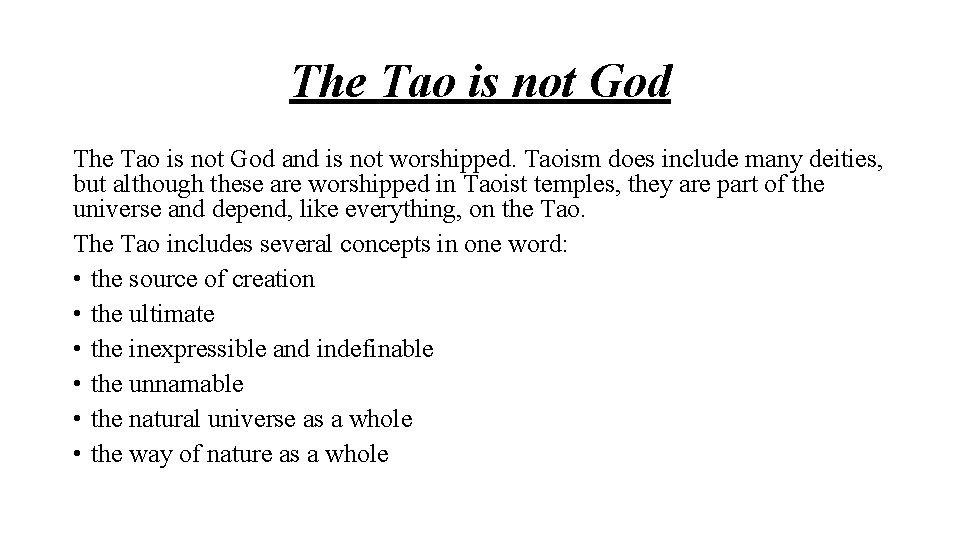 The Tao is not God

The Tao is not God and is not worshipped. Taoism does include many deities, but although these are worshipped in Taoist temples, they are part of the universe and depend, like everything, on the Tao.

The Tao includes several concepts in one word:

• the source of creation
• the ultimate
• the inexpressible and indefinable
• the unnamable
• the natural universe as a whole
• the way of nature as a whole